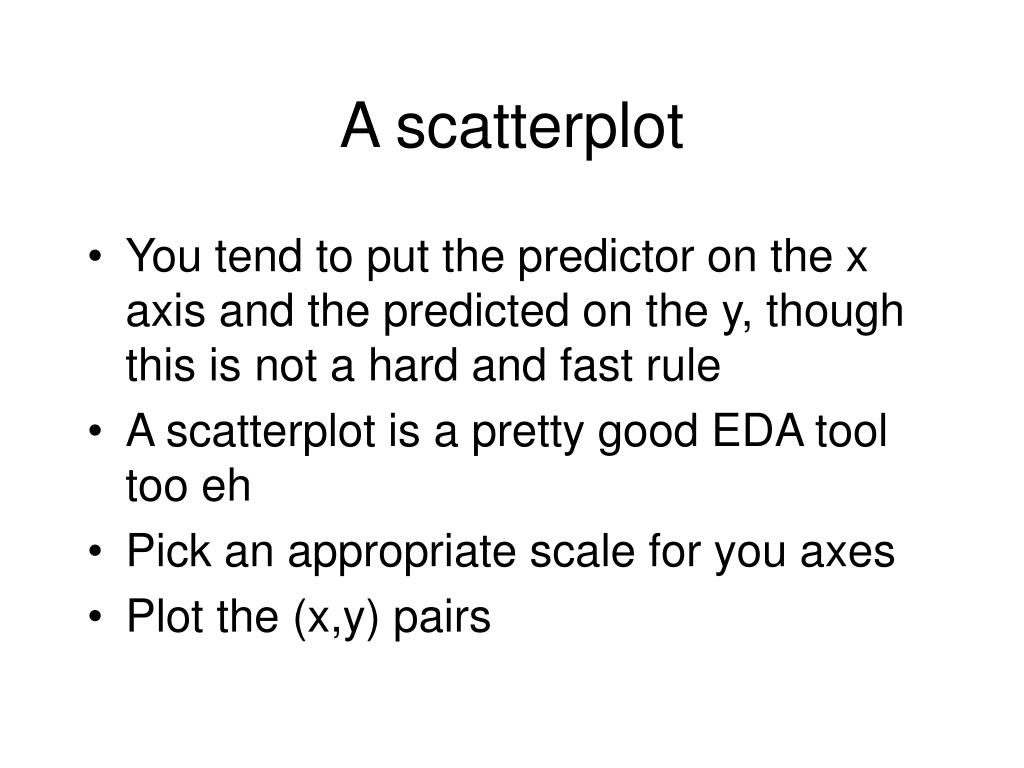 A scatterplot

• You tend to put the predictor on the x axis and the predicted on the y, though this is not a hard and fast rule
• A scatterplot is a pretty good EDA tool too eh
• Pick an appropriate scale for you axes
• Plot the (x,y) pairs